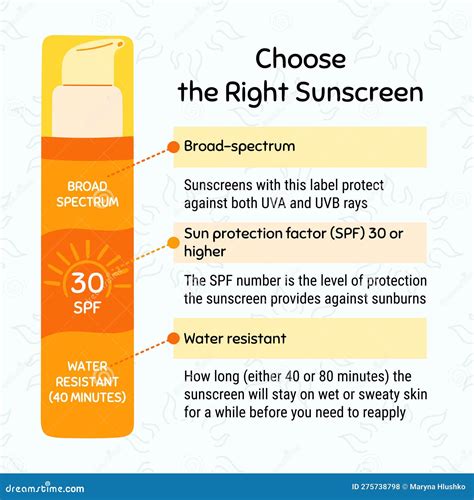 Choose the Right Sunscreen

BROAD SPECTRUM

30 SPF

WATER RESISTANT (40 MINUTES)

Broad-spectrum

Sunscreens with this label protect against both UVA and UVB rays

Sun protection factor (SPF) 30 or higher

The SPF number is the level of protection the sunscreen provides against sunburns

Water resistant

How long (either 40 or 80 minutes) the sunscreen will stay on wet or sweaty skin for a while before you need to reapply

dreamstime.com

ID 275738798 © Maryna Hlushko